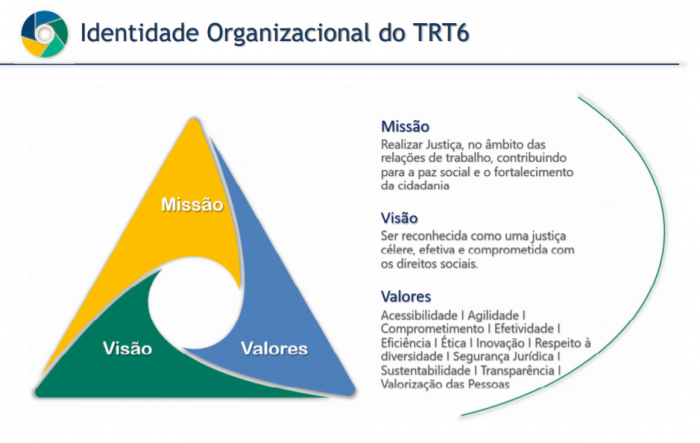 Identidade Organizacional do TRT6

Missão

Visão

Valores

Missão
Realizar Justiça, no âmbito das relações de trabalho, contribuindo para a paz social e o fortalecimento da cidadania

Visão
Ser reconhecida como uma justiça célere, efetiva e comprometida com os direitos sociais.

Valores
Acessibilidade I Agilidade I Comprometimento I Efetividade I Eficiência I Ética I Inovação I Respeito à diversidade I Segurança Jurídica I Sustentabilidade I Transparência I Valorização das Pessoas